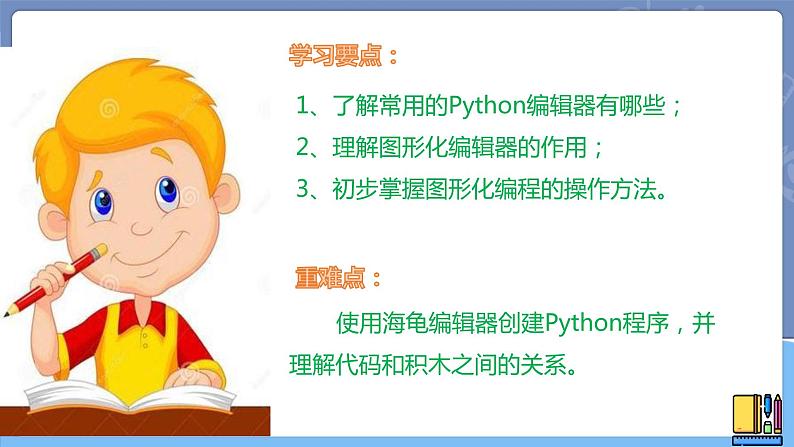 学习要点：

1、了解常用的Python编辑器有哪些；

2、理解图形化编辑器的作用；

3、初步掌握图形化编程的操作方法。

重难点：

使用海龟编辑器创建Python程序，并理解代码和积木之间的关系。